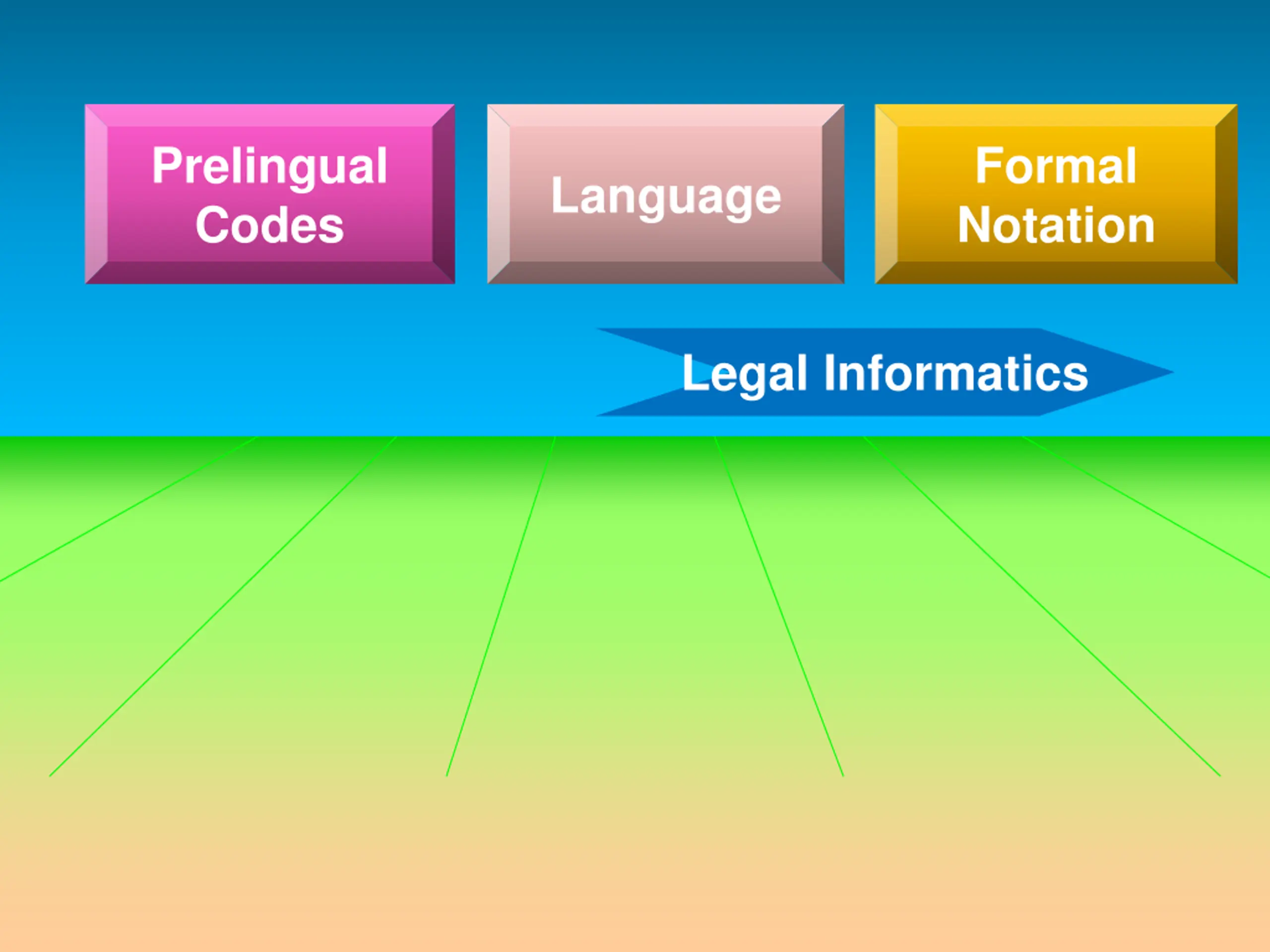 Prelingual Codes

Language

Formal Notation

Legal Informatics